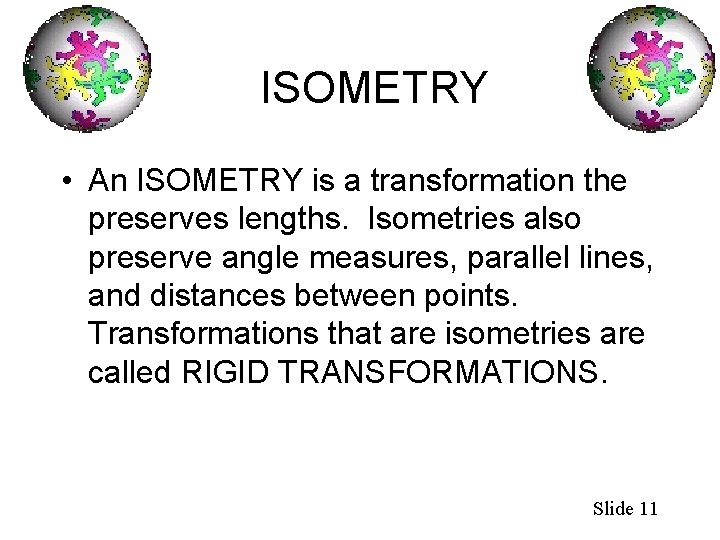 ISOMETRY

• An ISOMETRY is a transformation the preserves lengths. Isometries also preserve angle measures, parallel lines, and distances between points. Transformations that are isometries are called RIGID TRANSFORMATIONS.

Slide 11